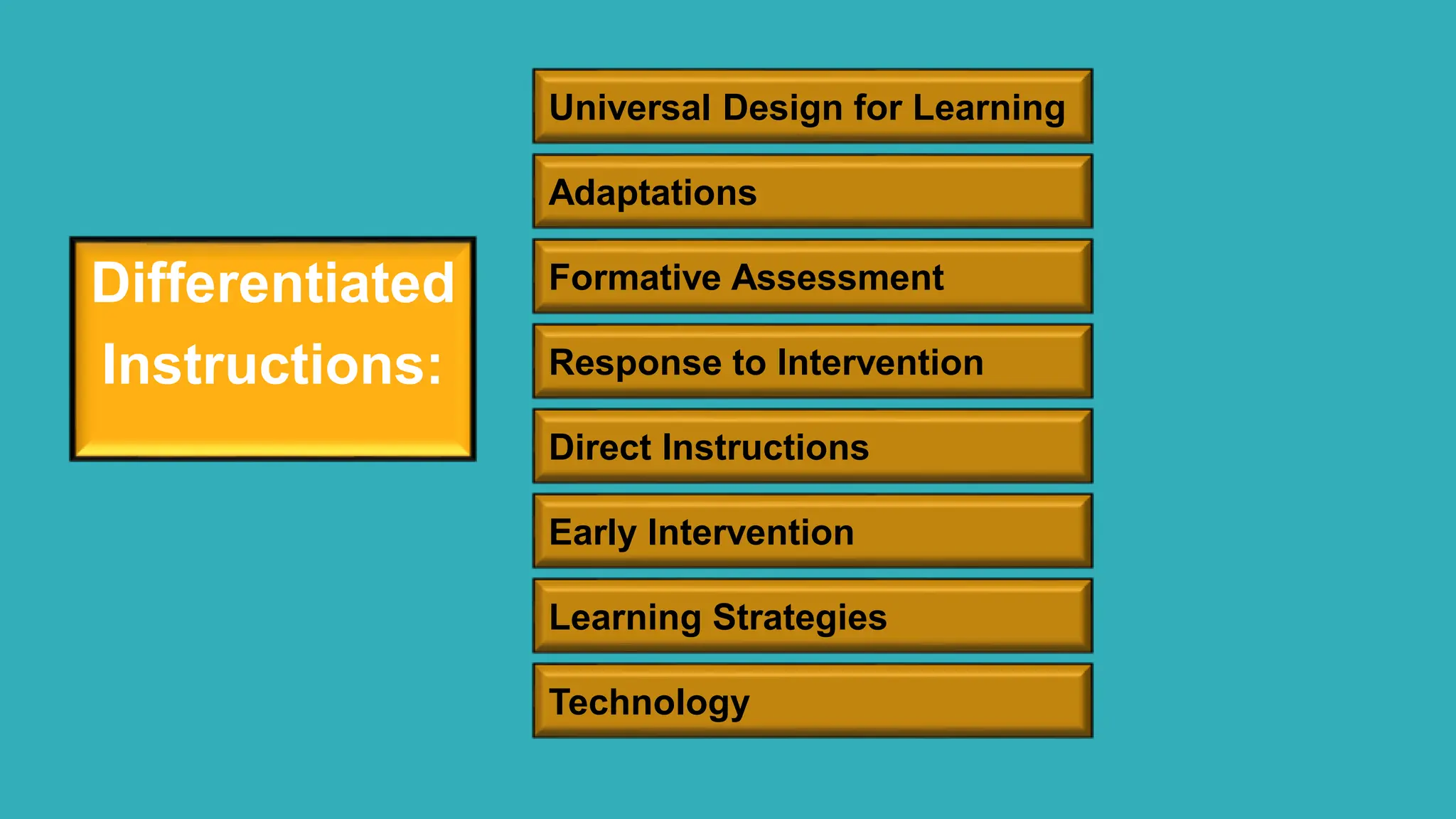 Differentiated Instructions:

Universal Design for Learning

Adaptations

Formative Assessment

Response to Intervention

Direct Instructions

Early Intervention

Learning Strategies

Technology